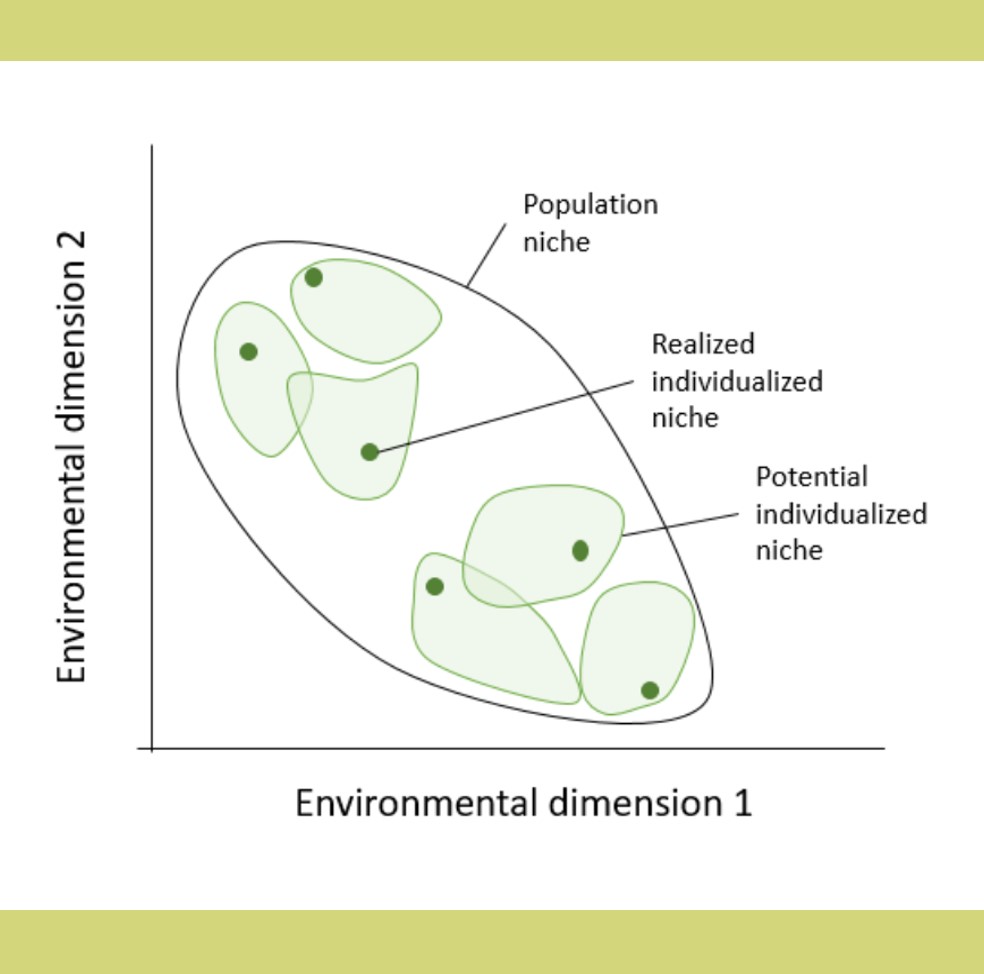 Environmental dimension 2

Population niche

Realized individualized niche

Potential individualized niche

Environmental dimension 1